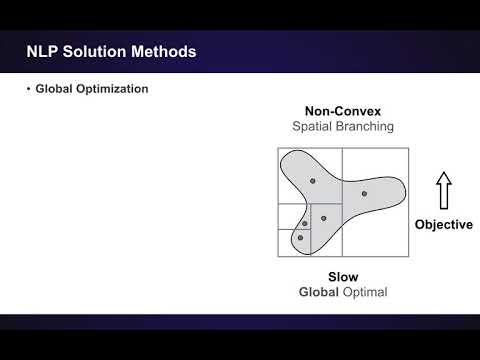 NLP Solution Methods

• Global Optimization

Non-Convex
Spatial Branching

Objective

Slow
Global Optimal